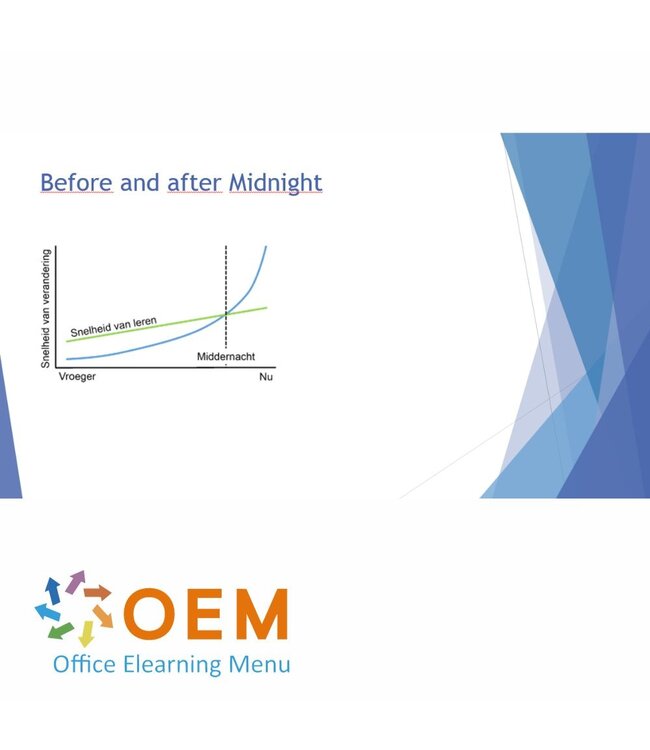 Before and after Midnight

Snelheid van verandering

Snelheid van leren

Middernacht

Vroeger

Nu

OEM

Office Elearning Menu